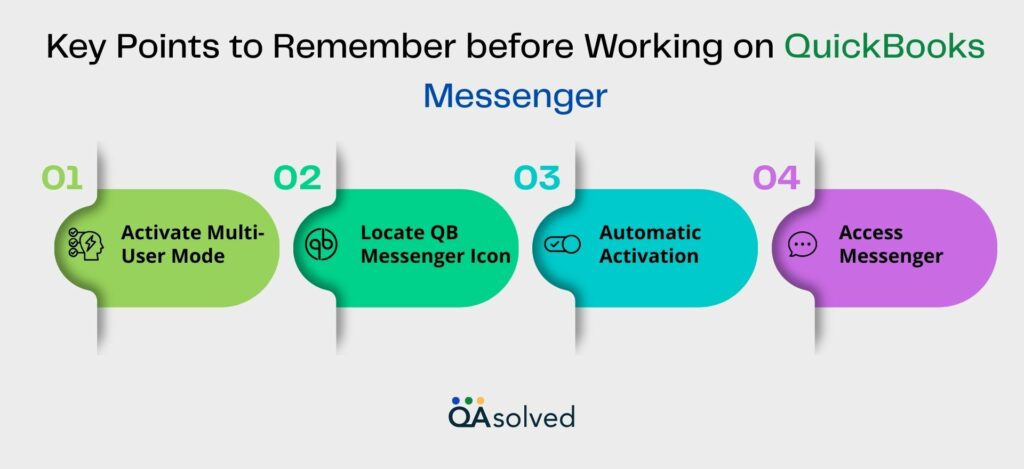 Key Points to Remember before Working on QuickBooks Messenger

01
Activate Multi-User Mode

02
Locate QB Messenger Icon

03
Automatic Activation

04
Access Messenger

QAsolved